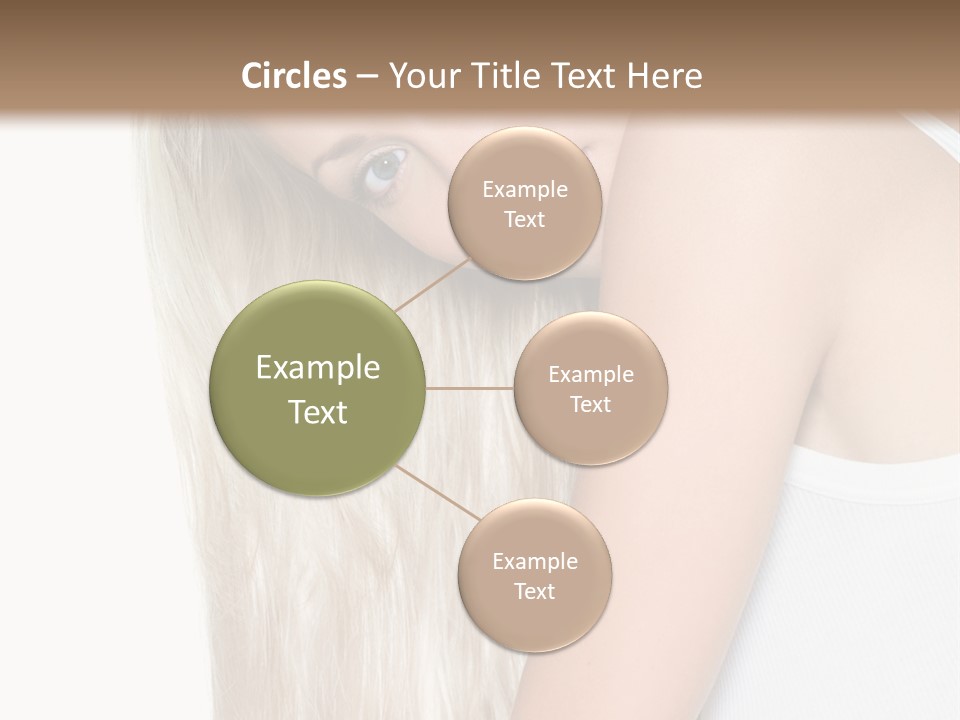 Circles – Your Title Text Here

Example Text

Example Text

Example Text

Example Text